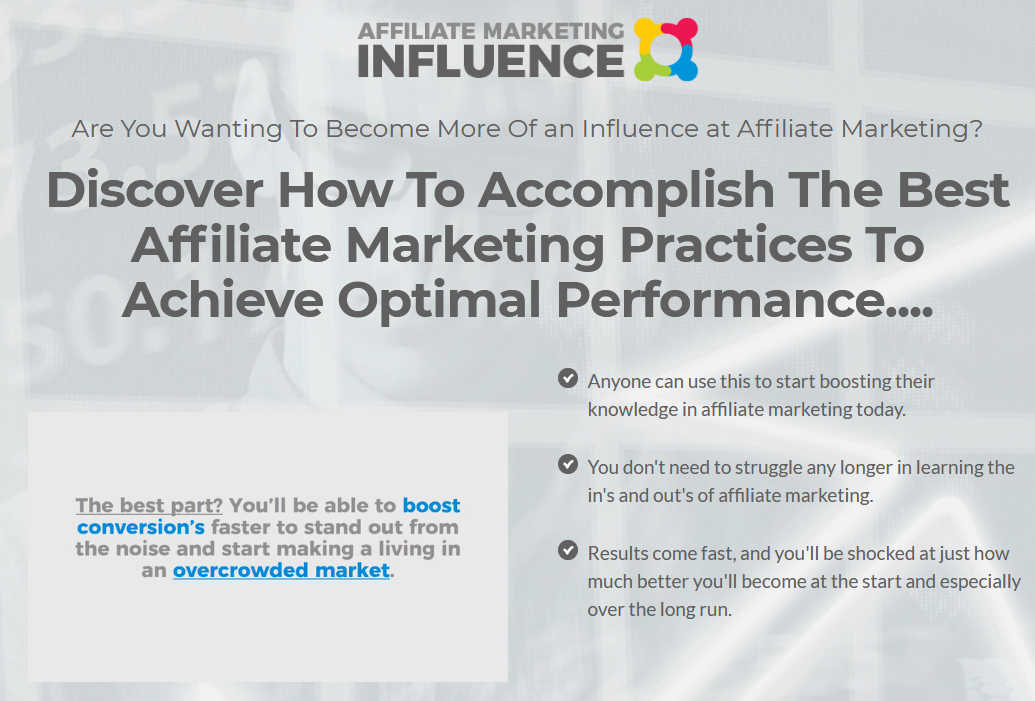 AFFILIATE MARKETING
INFLUENCE

Are You Wanting To Become More Of an Influence at Affiliate Marketing?

Discover How To Accomplish The Best Affiliate Marketing Practices To Achieve Optimal Performance....

The best part? You'll be able to boost conversion's faster to stand out from the noise and start making a living in an overcrowded market.

Anyone can use this to start boosting their knowledge in affiliate marketing today.

You don't need to struggle any longer in learning the in's and out's of affiliate marketing.

Results come fast, and you'll be shocked at just how much better you'll become at the start and especially over the long run.